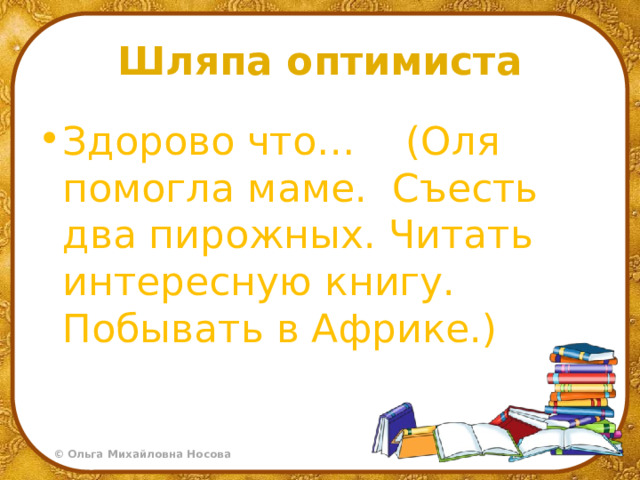 Шляпа оптимиста

• Здорово что… (Оля помогла маме. Съесть два пирожных. Читать интересную книгу. Побывать в Африке.)

© Ольга Михайловна Носова